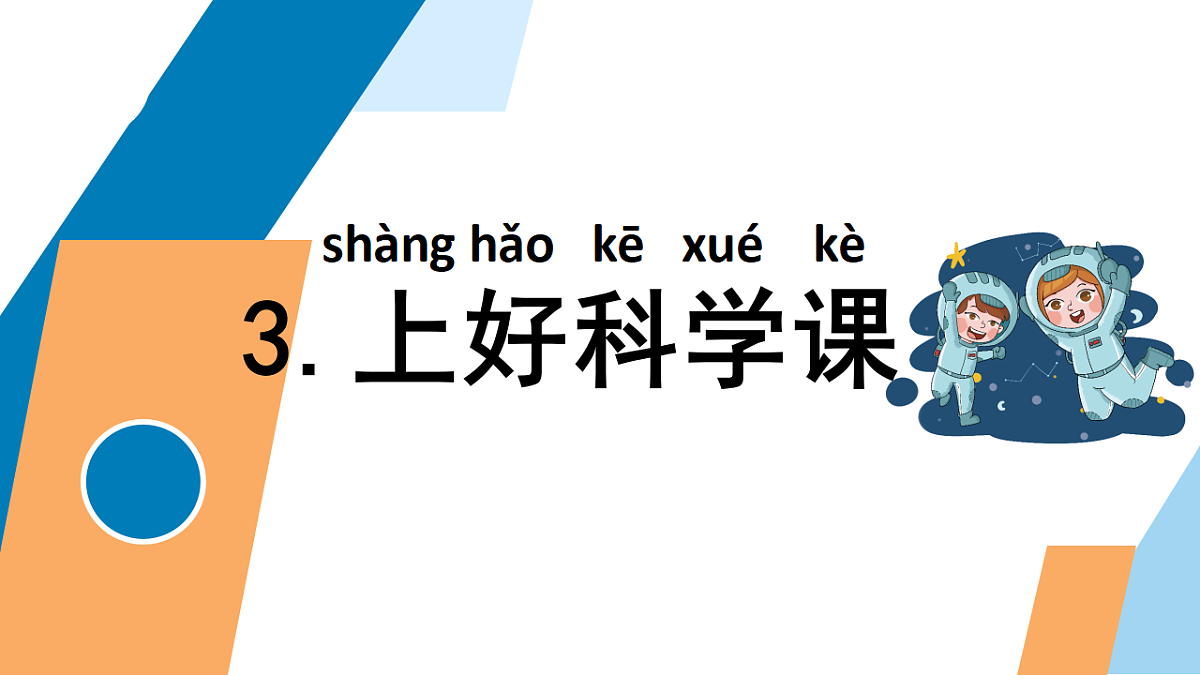 shàng hǎo kē xué kè
3. 上好科学课